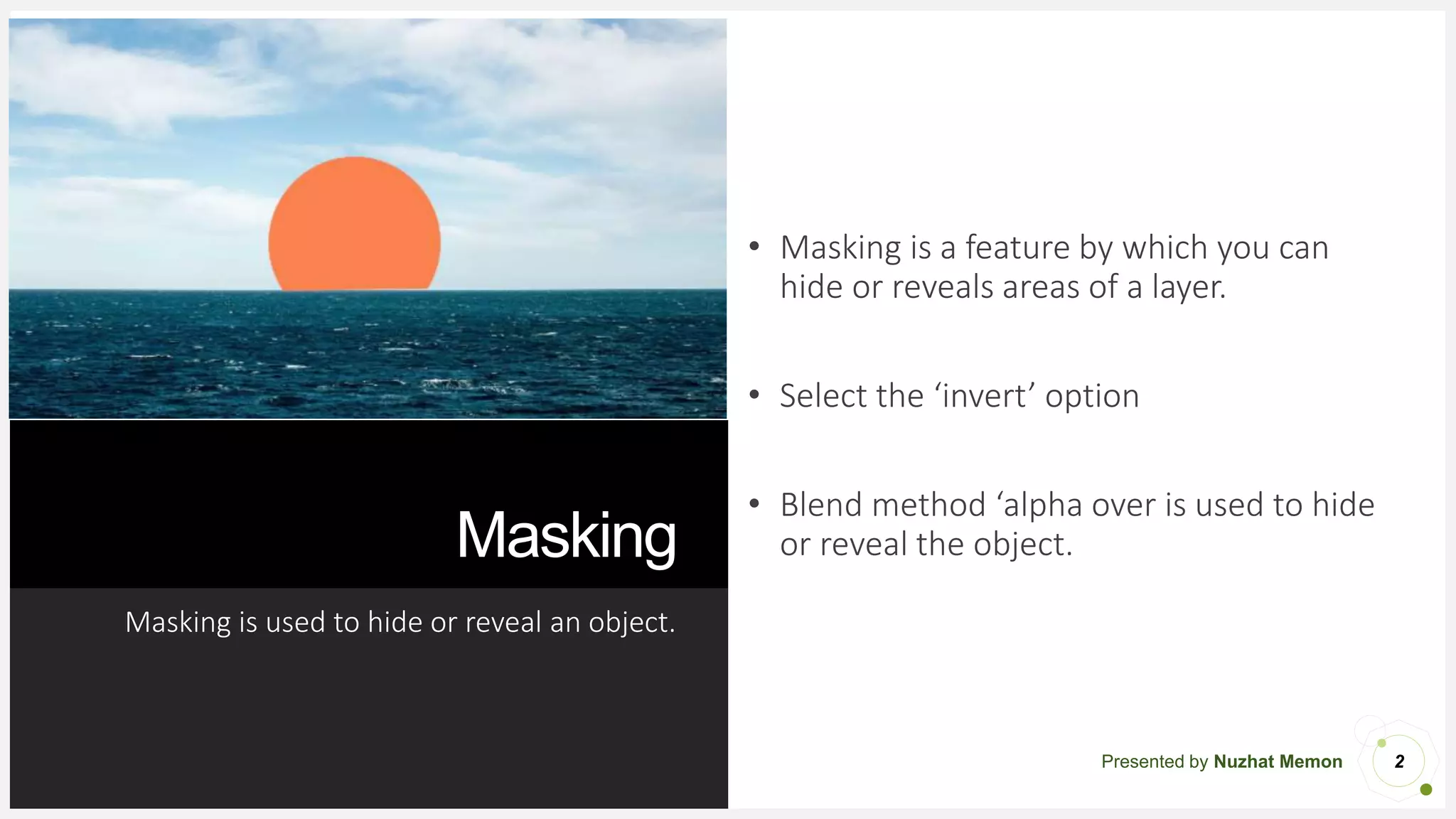 Masking

Masking is used to hide or reveal an object.

• Masking is a feature by which you can hide or reveals areas of a layer.

• Select the ‘invert’ option

• Blend method ‘alpha over is used to hide or reveal the object.

Presented by Nuzhat Memon

2